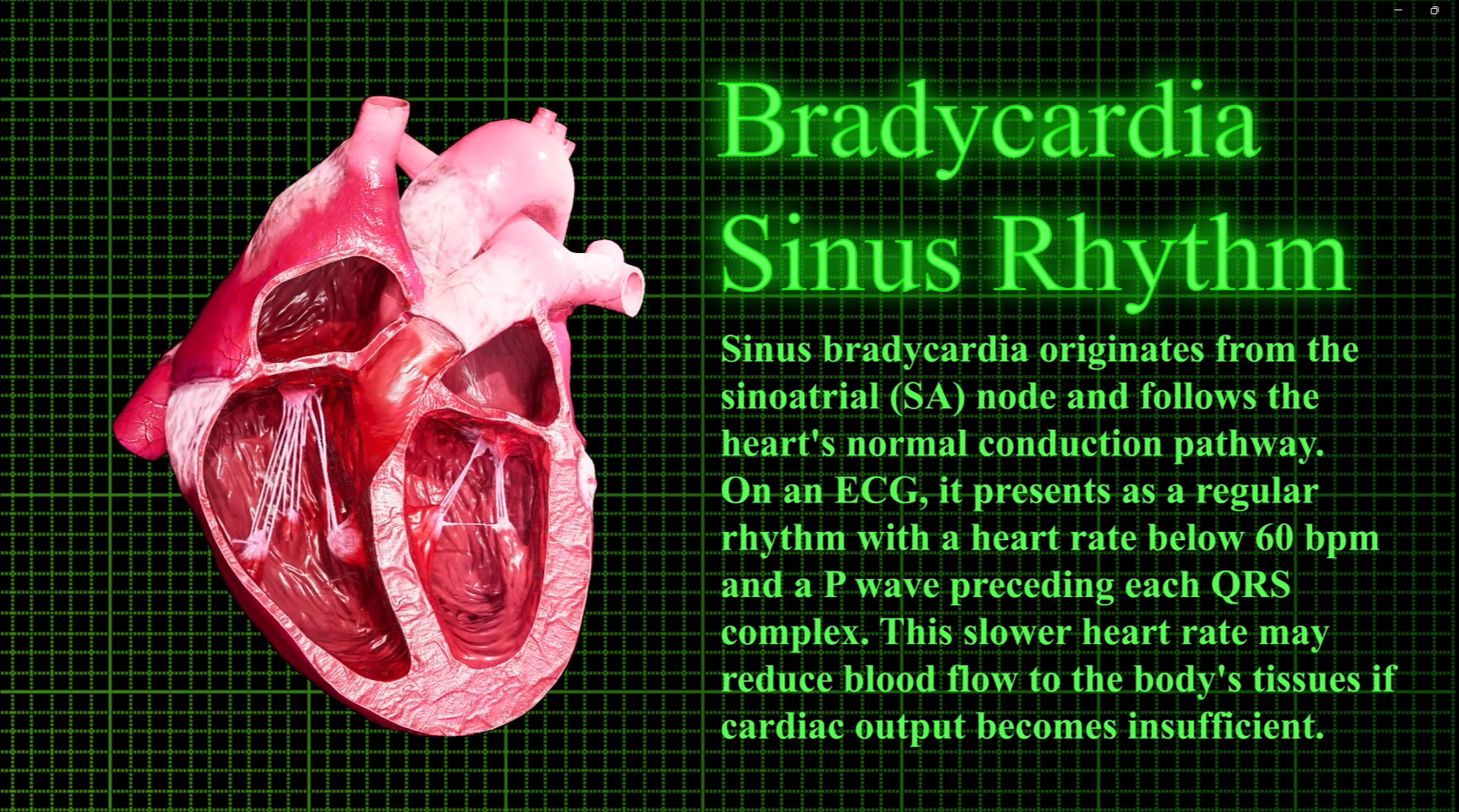 Bradycardia Sinus Rhythm

Sinus bradycardia originates from the sinoatrial (SA) node and follows the heart's normal conduction pathway. On an ECG, it presents as a regular rhythm with a heart rate below 60 bpm and a P wave preceding each QRS complex. This slower heart rate may reduce blood flow to the body's tissues if cardiac output becomes insufficient.